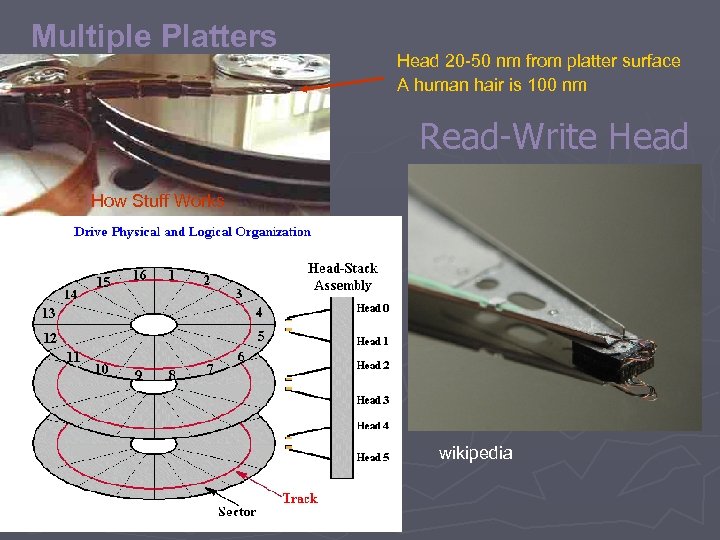 Multiple Platters

Head 20-50 nm from platter surface
A human hair is 100 nm

Read-Write Head

How Stuff Works

Drive Physical and Logical Organization

16 1 2 3 4 5 6 7 8 9 10 11 12 13 14 15

Head-Stack Assembly

Head 0
Head 1
Head 2
Head 3
Head 4
Head 5

Track
Sector

wikipedia